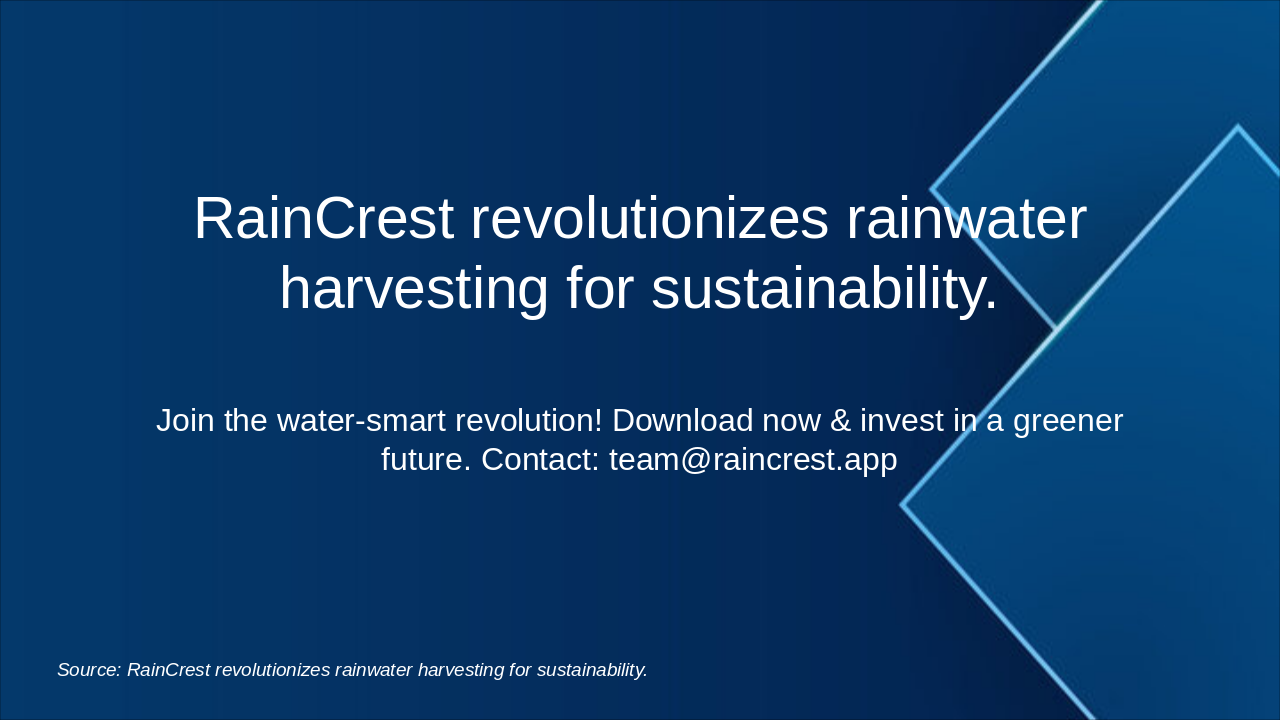 RainCrest revolutionizes rainwater harvesting for sustainability.

Join the water-smart revolution! Download now & invest in a greener future. Contact: team@raincrest.app

Source: RainCrest revolutionizes rainwater harvesting for sustainability.